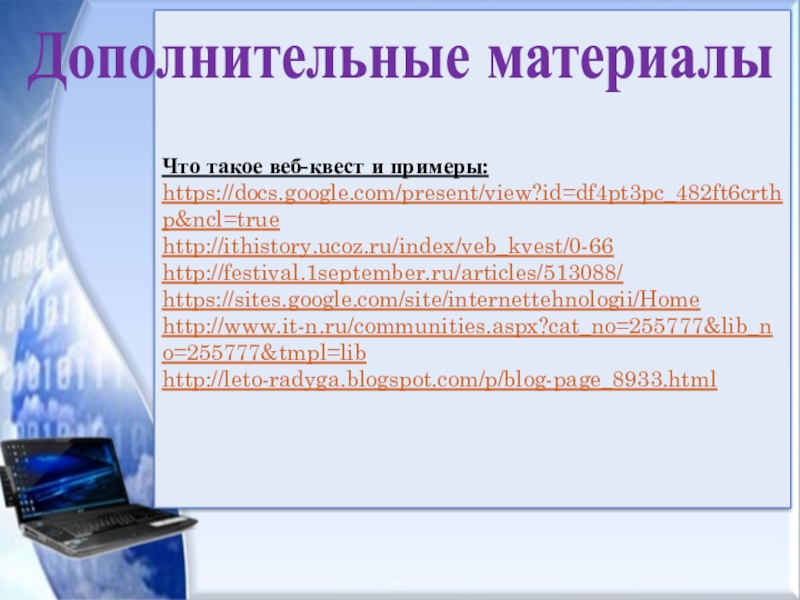 Дополнительные материалы

Что такое веб-квест и примеры:
https://docs.google.com/present/view?id=df4pt3pc_482ft6crthp&ncl=true
http://ithistory.ucoz.ru/index/veb_kvest/0-66
http://festival.1september.ru/articles/513088/
https://sites.google.com/site/internettehnologii/Home
http://www.it-n.ru/communities.aspx?cat_no=255777&lib_no=255777&tmpl=lib
http://leto-radyga.blogspot.com/p/blog-page_8933.html